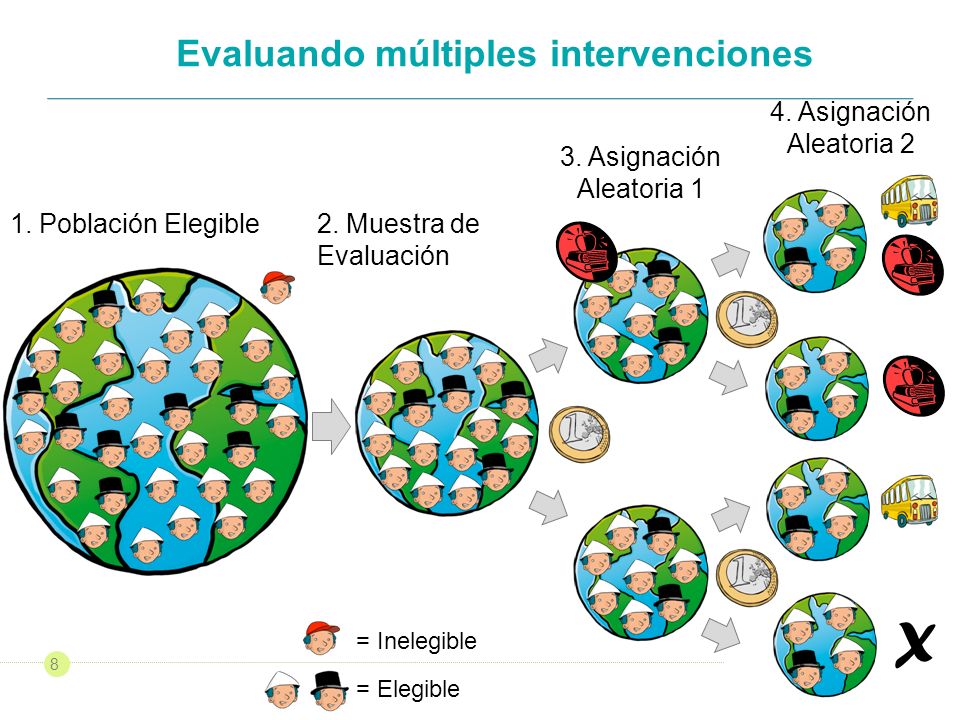 Evaluando múltiples intervenciones

1. Población Elegible

2. Muestra de Evaluación

3. Asignación Aleatoria 1

4. Asignación Aleatoria 2

X

= Inelegible

= Elegible

8